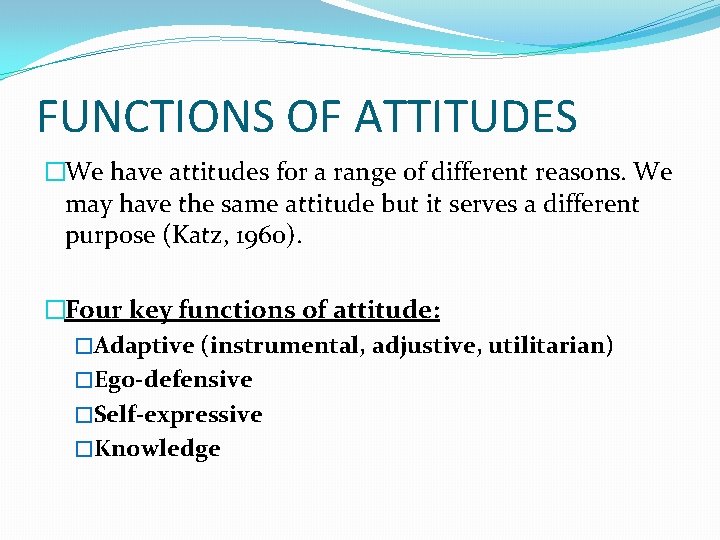 FUNCTIONS OF ATTITUDES

□We have attitudes for a range of different reasons. We may have the same attitude but it serves a different purpose (Katz, 1960).

□Four key functions of attitude:

□Adaptive (instrumental, adjustive, utilitarian)

□Ego-defensive

□Self-expressive

□Knowledge